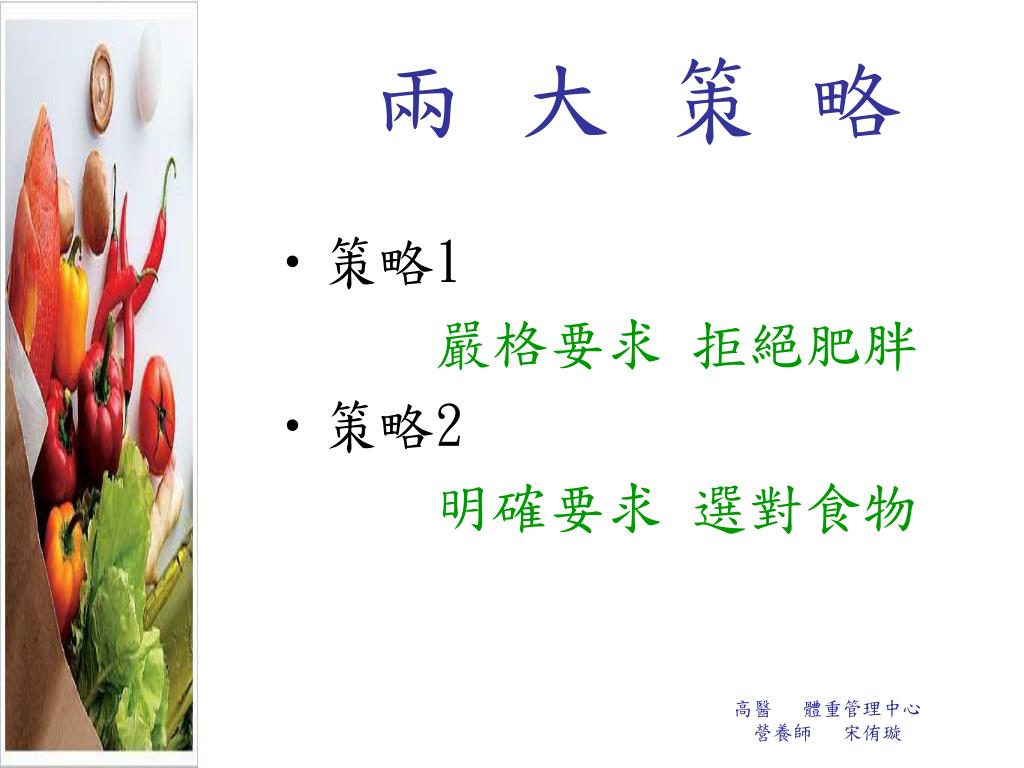 兩 大 策 略

• 策略1

嚴格要求 拒絕肥胖

• 策略2

明確要求 選對食物

高醫 體重管理中心
營養師 宋侑璇